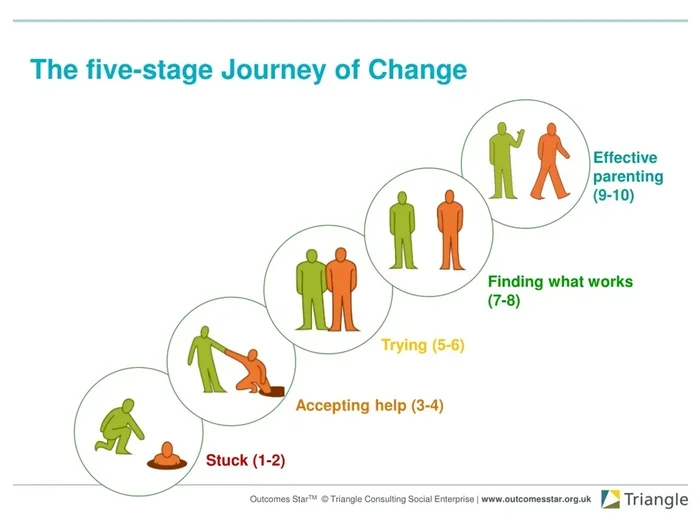 The five-stage Journey of Change

Effective parenting (9-10)

Finding what works (7-8)

Trying (5-6)

Accepting help (3-4)

Stuck (1-2)

Outcomes Star™ © Triangle Consulting Social Enterprise | www.outcomesstar.org.uk

Triangle